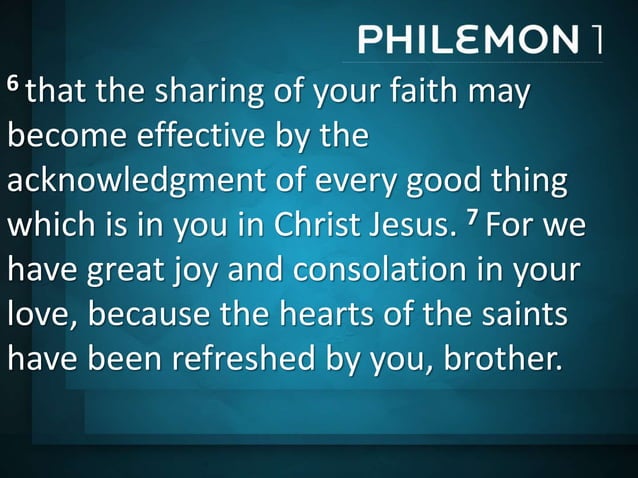 PHILEMON 1

$^6$ that the sharing of your faith may become effective by the acknowledgment of every good thing which is in you in Christ Jesus. $^7$ For we have great joy and consolation in your love, because the hearts of the saints have been refreshed by you, brother.